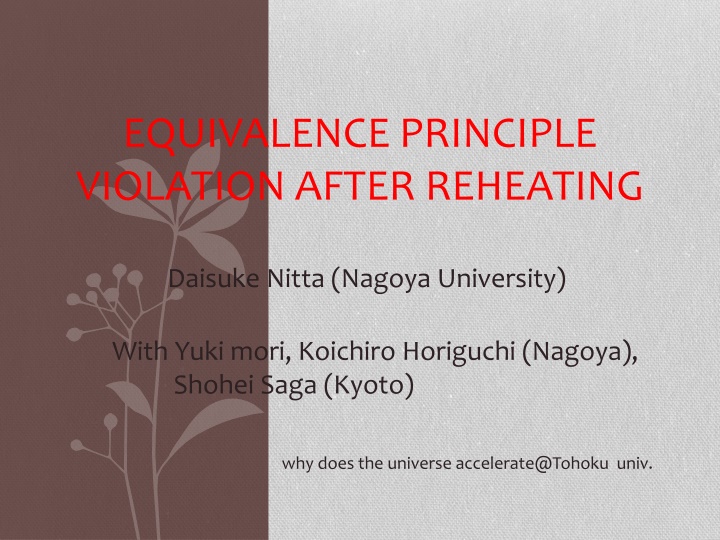 EQUIVALENCE PRINCIPLE VIOLATION AFTER REHEATING

Daisuke Nitta (Nagoya University)

With Yuki mori, Koichiro Horiguchi (Nagoya), Shohei Saga (Kyoto)

why does the universe accelerate@Tohoku univ.